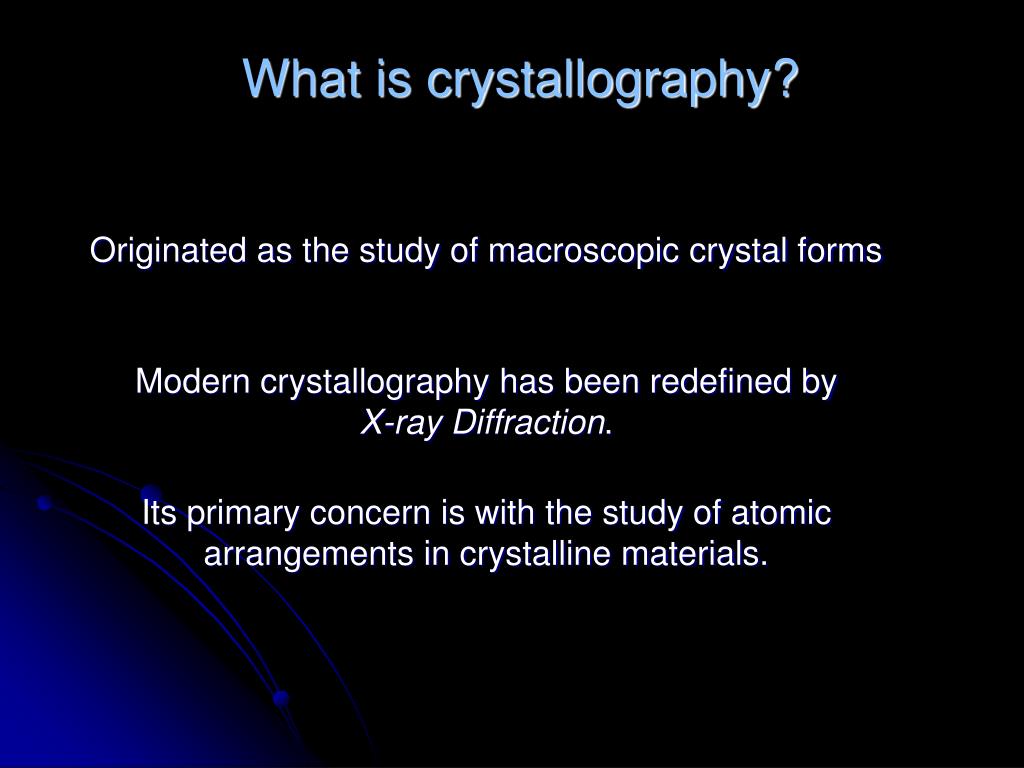 What is crystallography?

Originated as the study of macroscopic crystal forms

Modern crystallography has been redefined by X-ray Diffraction.

Its primary concern is with the study of atomic arrangements in crystalline materials.